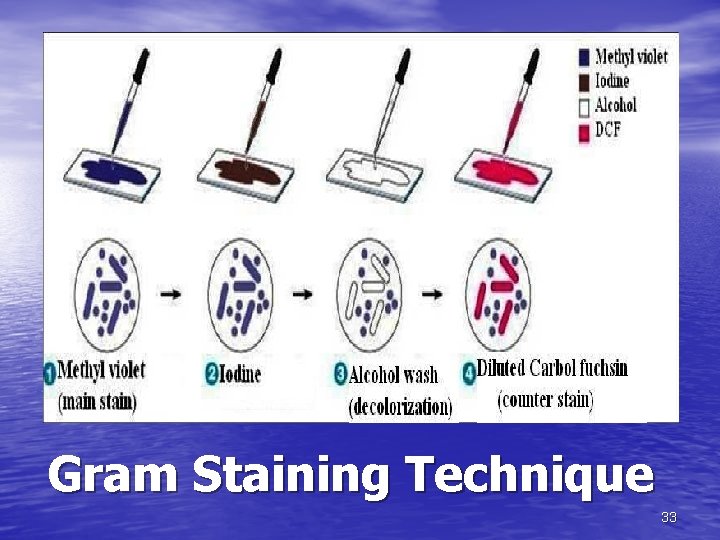 Methyl violet
Iodine
Alcohol
DCF

1 Methyl violet (main stain)

2 Iodine

3 Alcohol wash (decolorization)

4 Diluted Carbol fuchsin (counter stain)

Gram Staining Technique

33